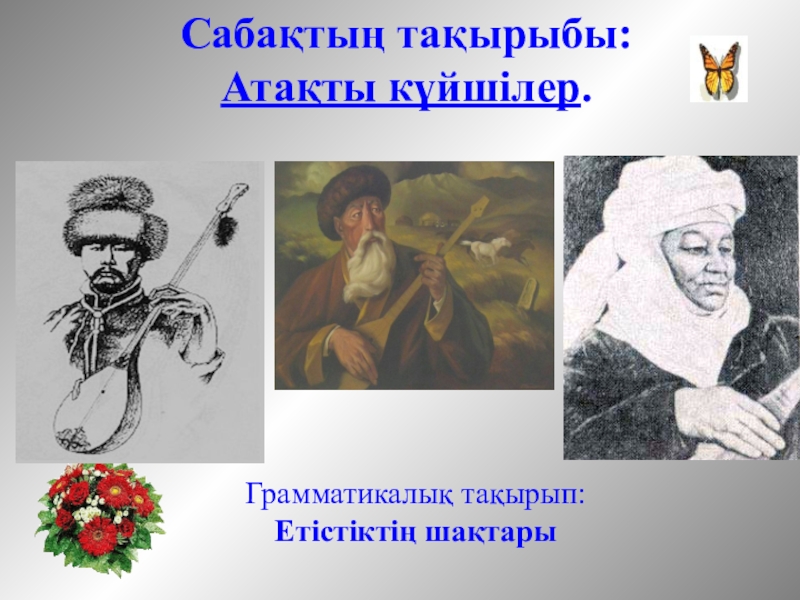 Сабақтың тақырыбы:
Атақты күйшілер.

Грамматикалық тақырып:
Етістіктің шақтары